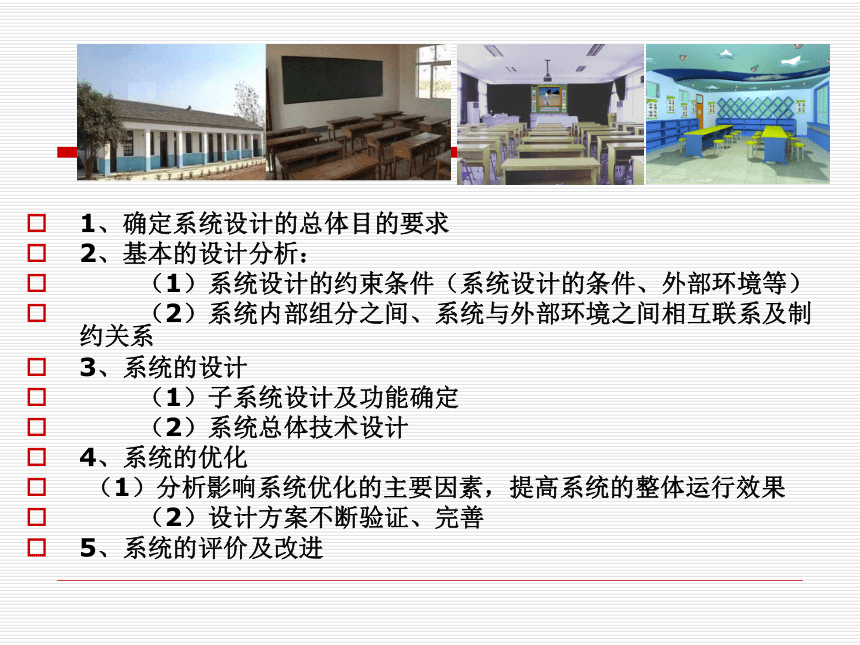 1、确定系统设计的总体目的要求

2、基本的设计分析：

（1）系统设计的约束条件（系统设计的条件、外部环境等）

（2）系统内部组分之间、系统与外部环境之间相互联系及制约关系

3、系统的设计

（1）子系统设计及功能确定

（2）系统总体技术设计

4、系统的优化

（1）分析影响系统优化的主要因素，提高系统的整体运行效果

（2）设计方案不断验证、完善

5、系统的评价及改进